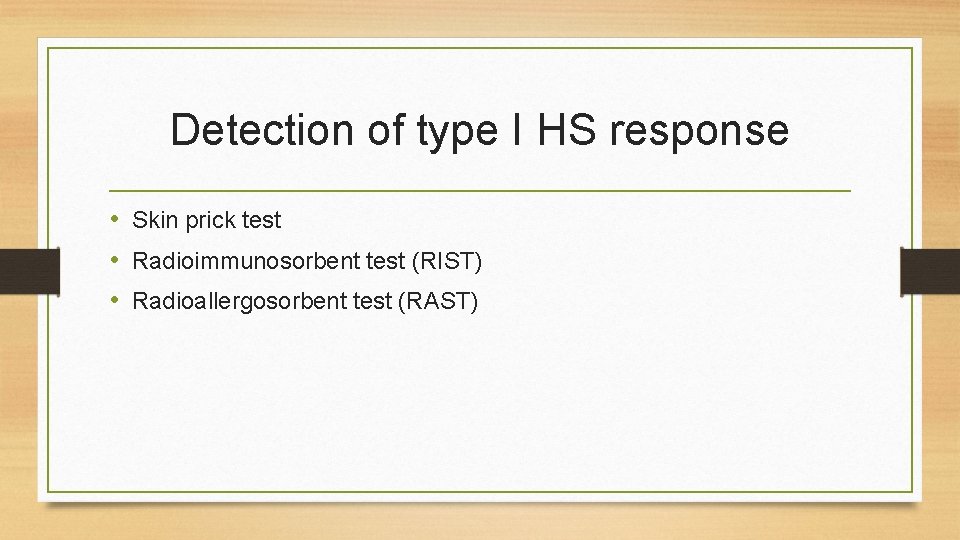 Detection of type I HS response

• Skin prick test
• Radioimmunosorbent test (RIST)
• Radioallergosorbent test (RAST)